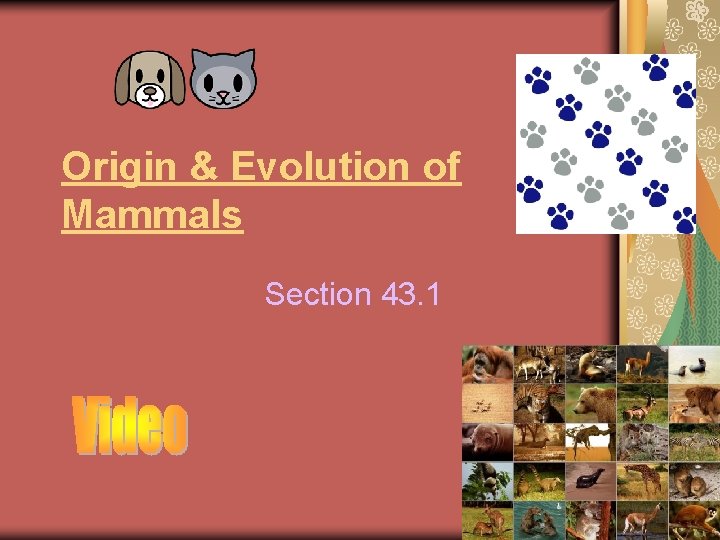 Origin & Evolution of Mammals

Section 43.1

Video